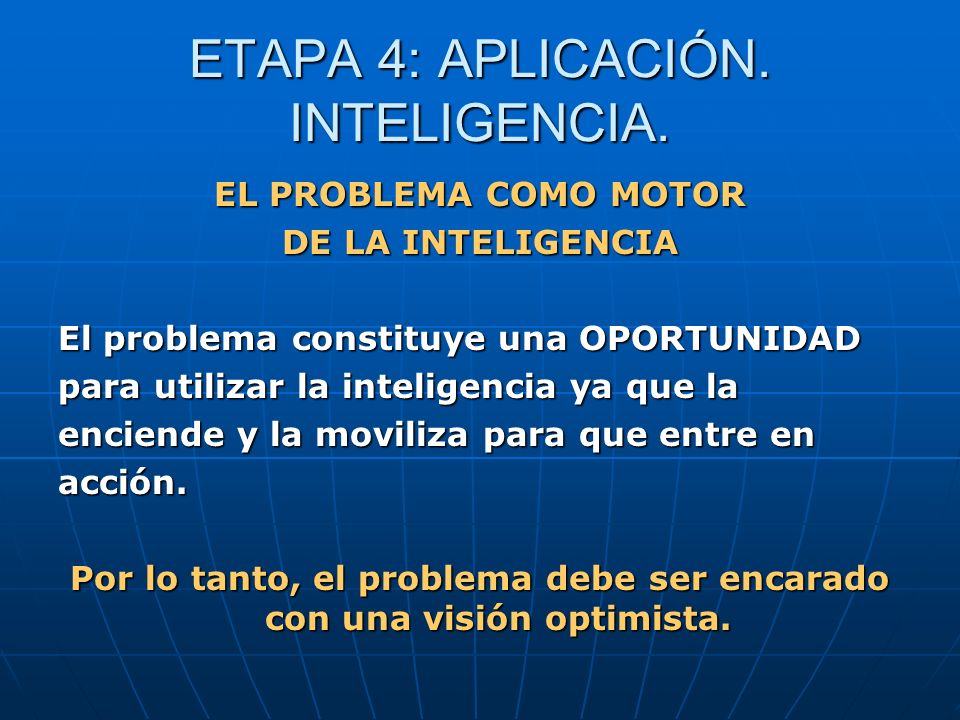 ETAPA 4: APLICACIÓN. INTELIGENCIA.

EL PROBLEMA COMO MOTOR DE LA INTELIGENCIA

El problema constituye una OPORTUNIDAD para utilizar la inteligencia ya que la enciende y la moviliza para que entre en acción.

Por lo tanto, el problema debe ser encarado con una visión optimista.